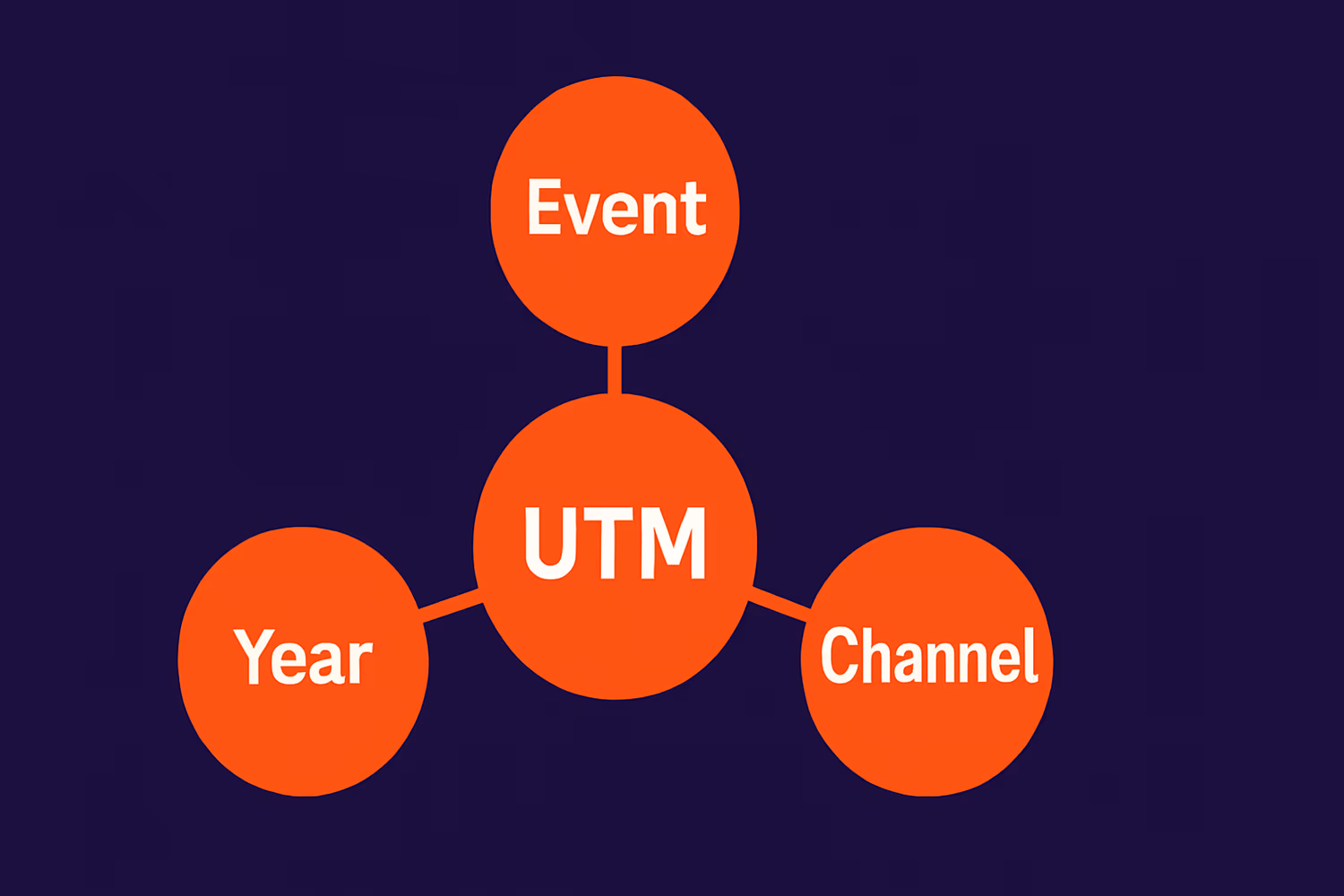 Event

UTM

Year

Channel